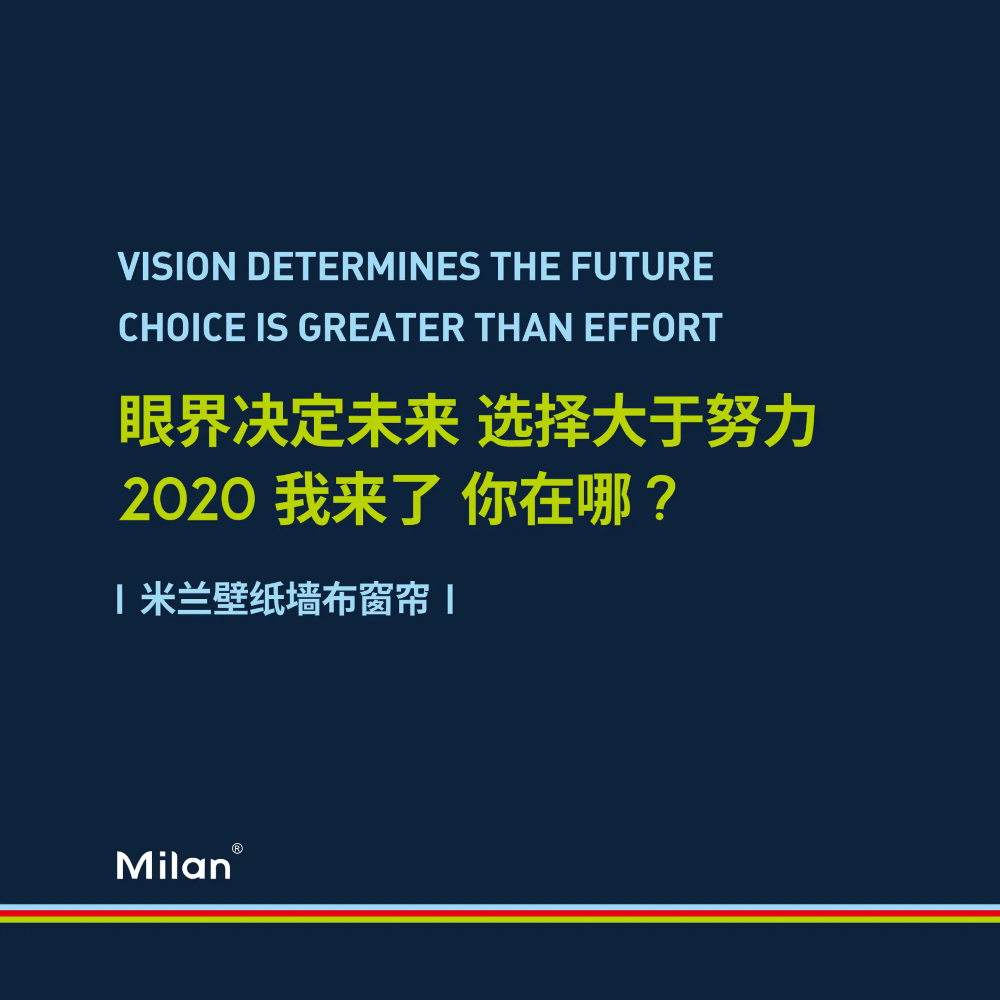 VISION DETERMINES THE FUTURE
CHOICE IS GREATER THAN EFFORT

眼界决定未来 选择大于努力
2020 我来了 你在哪？

| 米兰壁纸墙布窗帘 |

Milan®